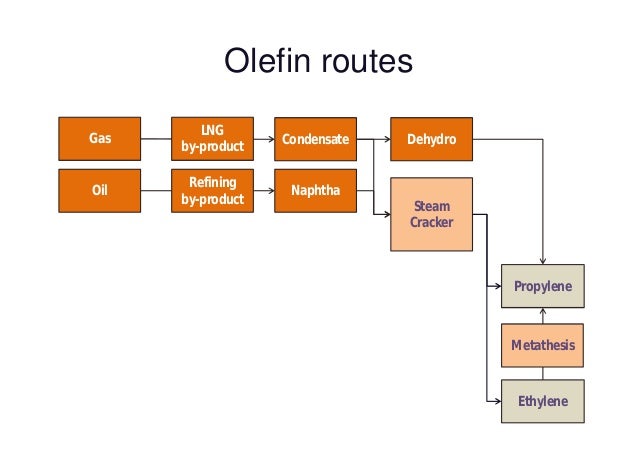 Olefin routes

Gas

LNG by-product

Condensate

Dehydro

Oil

Refining by-product

Naphtha

Steam Cracker

Propylene

Metathesis

Ethylene